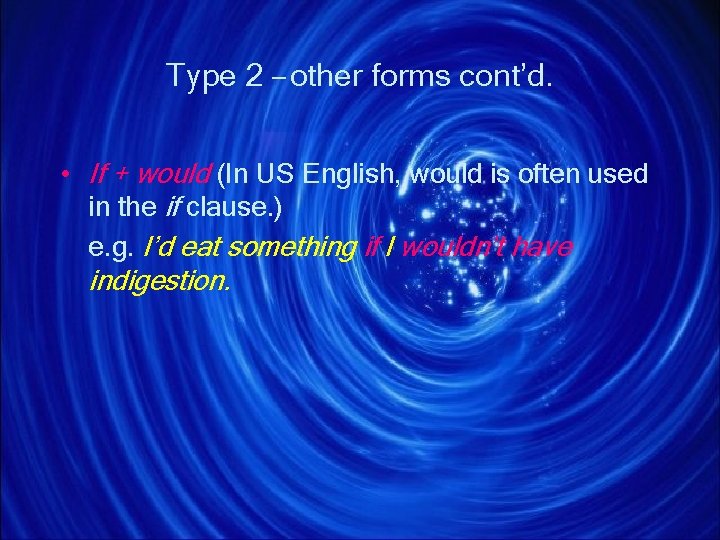 Type 2 – other forms cont'd.

• If + would (In US English, would is often used in the if clause.)

e.g. I'd eat something if I wouldn't have indigestion.